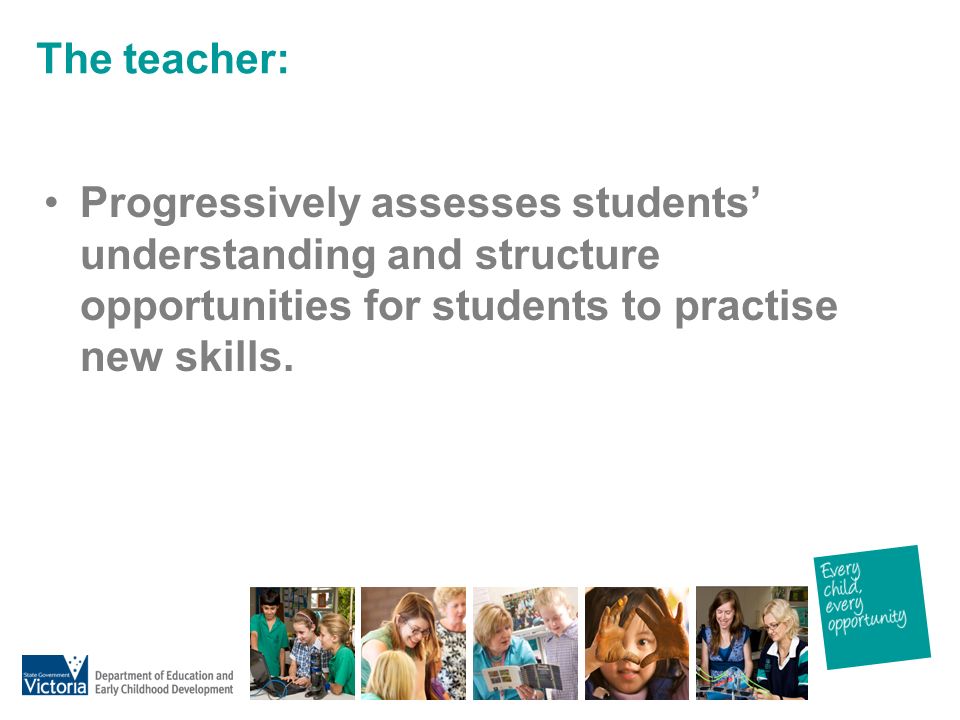 The teacher:

• Progressively assesses students' understanding and structure opportunities for students to practise new skills.

State Government Victoria

Department of Education and Early Childhood Development

Every child, every opportunity